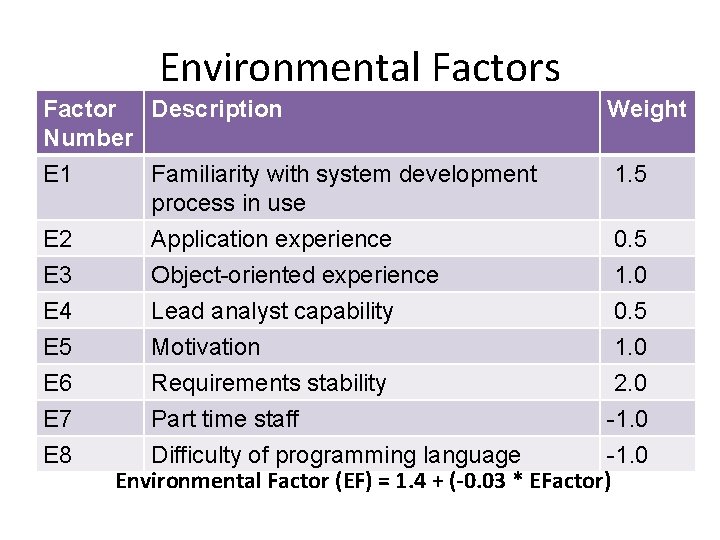 Environmental Factors

| Factor Number | Description | Weight |
|---|---|---|
| E1 | Familiarity with system development process in use | 1.5 |
| E2 | Application experience | 0.5 |
| E3 | Object-oriented experience | 1.0 |
| E4 | Lead analyst capability | 0.5 |
| E5 | Motivation | 1.0 |
| E6 | Requirements stability | 2.0 |
| E7 | Part time staff | -1.0 |
| E8 | Difficulty of programming language | -1.0 |

Environmental Factor (EF) = 1.4 + (-0.03 * EFactor)